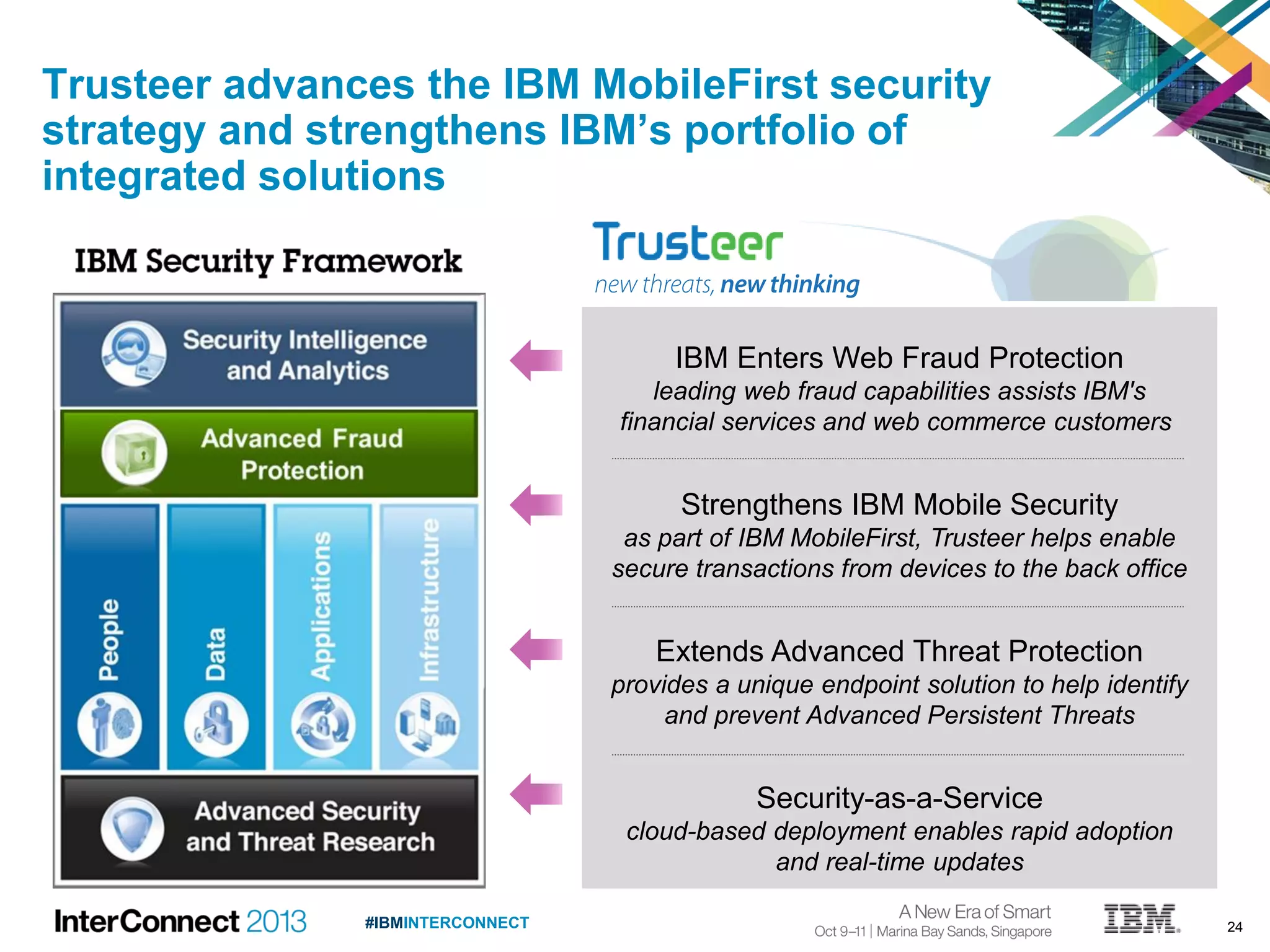 Trusteer advances the IBM MobileFirst security strategy and strengthens IBM's portfolio of integrated solutions

IBM Security Framework

Security Intelligence and Analytics

Advanced Fraud Protection

People

Data

Applications

Infrastructure

Advanced Security and Threat Research

Trusteer
new threats, new thinking

IBM Enters Web Fraud Protection
leading web fraud capabilities assists IBM's financial services and web commerce customers

Strengthens IBM Mobile Security
as part of IBM MobileFirst, Trusteer helps enable secure transactions from devices to the back office

Extends Advanced Threat Protection
provides a unique endpoint solution to help identify and prevent Advanced Persistent Threats

Security-as-a-Service
cloud-based deployment enables rapid adoption and real-time updates

InterConnect 2013

#IBMINTERCONNECT

A New Era of Smart
Oct 9–11 | Marina Bay Sands, Singapore

IBM

24